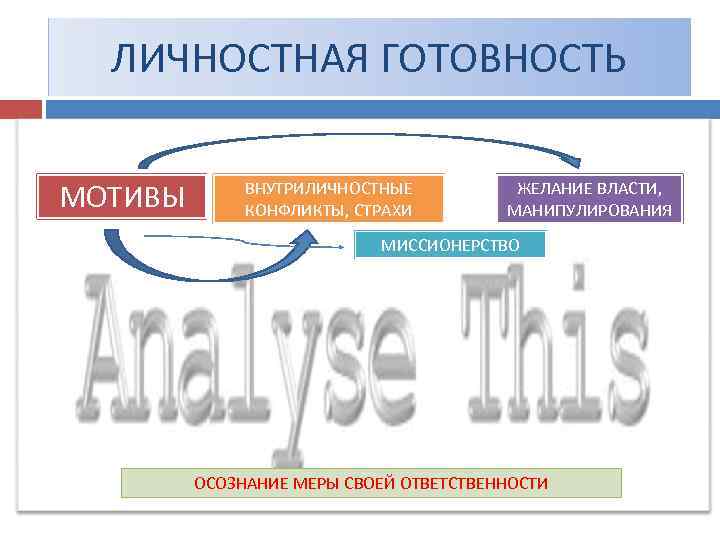 ЛИЧНОСТНАЯ ГОТОВНОСТЬ

МОТИВЫ

ВНУТРИЛИЧНОСТНЫЕ КОНФЛИКТЫ, СТРАХИ

ЖЕЛАНИЕ ВЛАСТИ, МАНИПУЛИРОВАНИЯ

МИССИОНЕРСТВО

Analyse This

ОСОЗНАНИЕ МЕРЫ СВОЕЙ ОТВЕТСТВЕННОСТИ